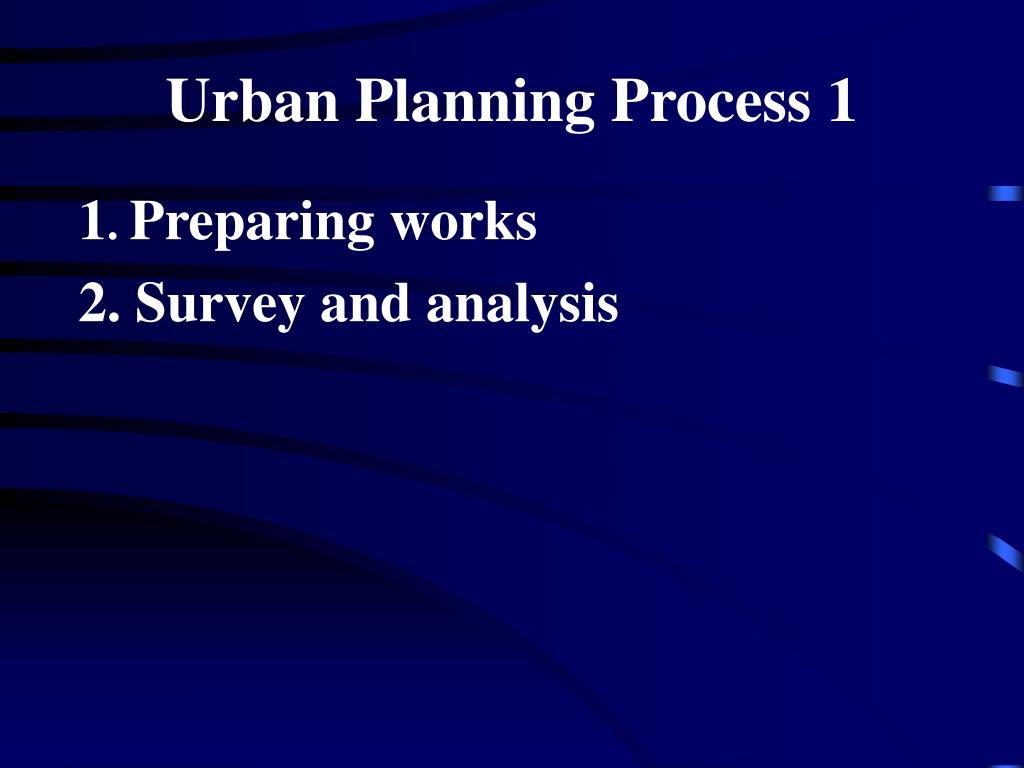 Urban Planning Process 1

1. Preparing works
2. Survey and analysis